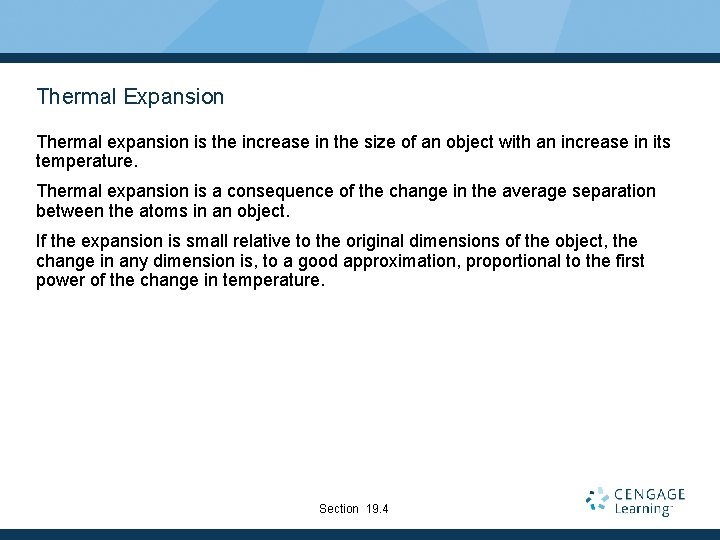 Thermal Expansion

Thermal expansion is the increase in the size of an object with an increase in its temperature.

Thermal expansion is a consequence of the change in the average separation between the atoms in an object.

If the expansion is small relative to the original dimensions of the object, the change in any dimension is, to a good approximation, proportional to the first power of the change in temperature.

Section 19.4

CENGAGE Learning